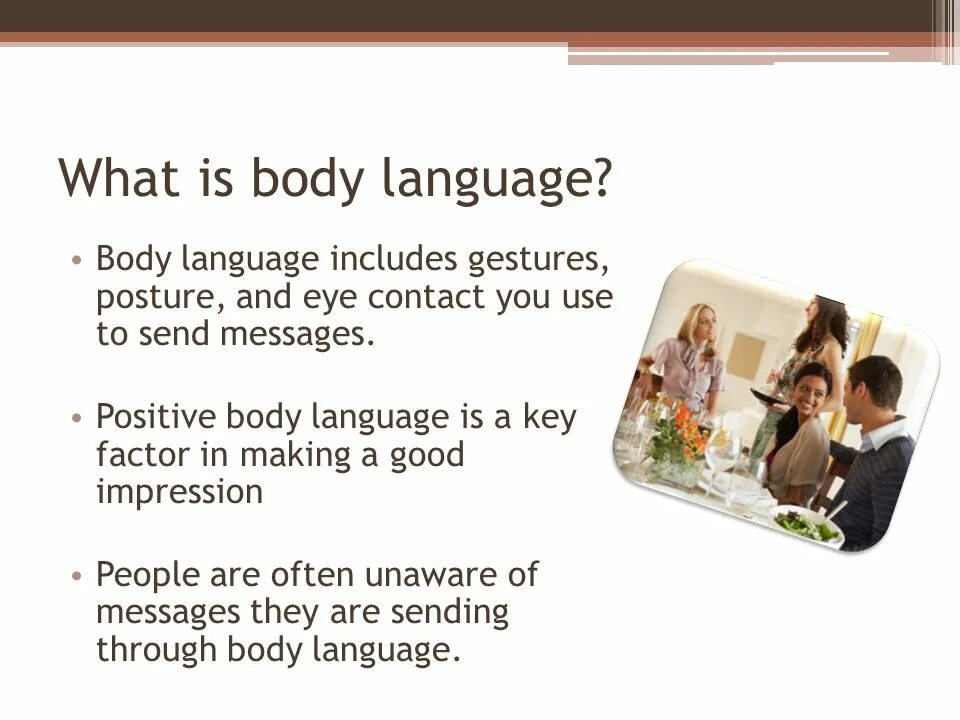 What is body language?

• Body language includes gestures, posture, and eye contact you use to send messages.

• Positive body language is a key factor in making a good impression

• People are often unaware of messages they are sending through body language.